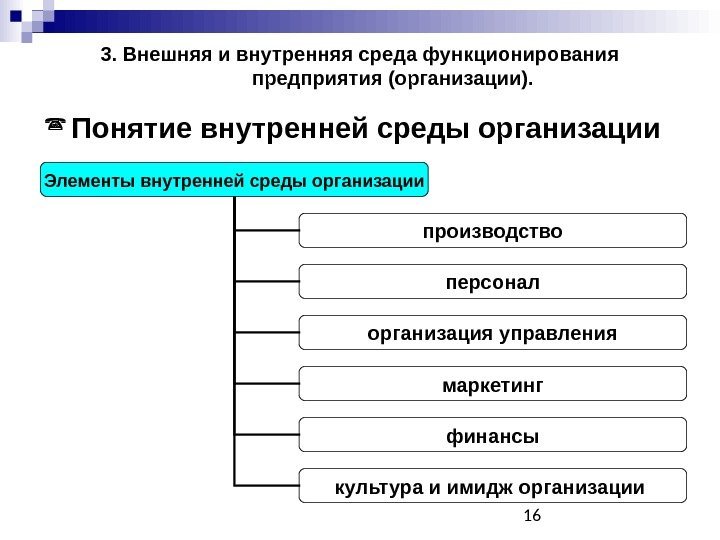 3. Внешняя и внутренняя среда функционирования предприятия (организации).

Понятие внутренней среды организации

Элементы внутренней среды организации

производство

персонал

организация управления

маркетинг

финансы

культура и имидж организации

16